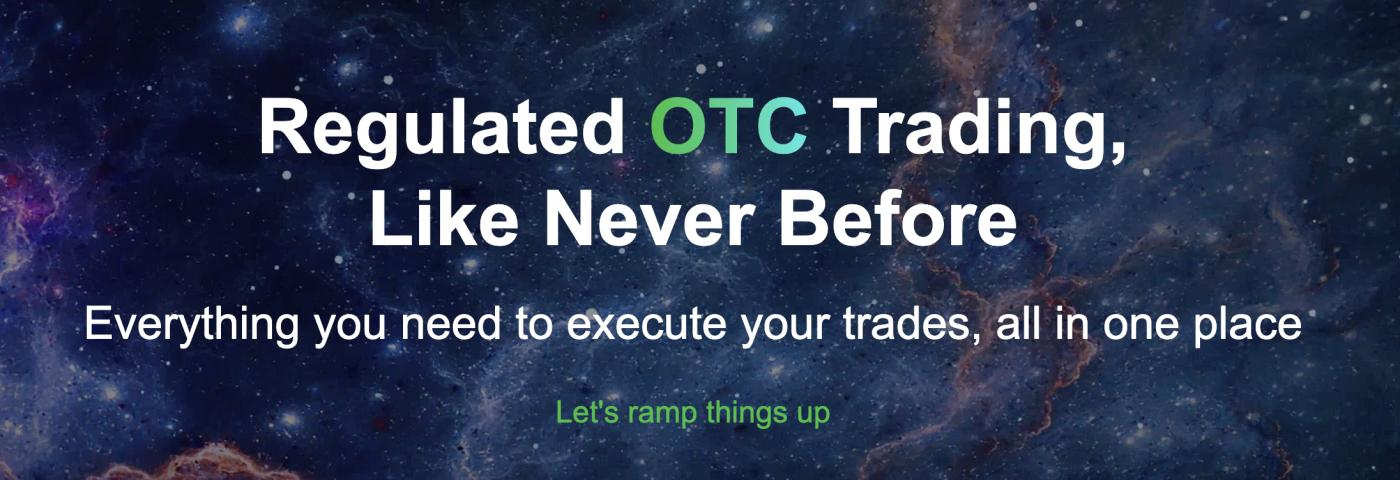 Regulated OTC Trading, Like Never Before

Everything you need to execute your trades, all in one place

Let's ramp things up